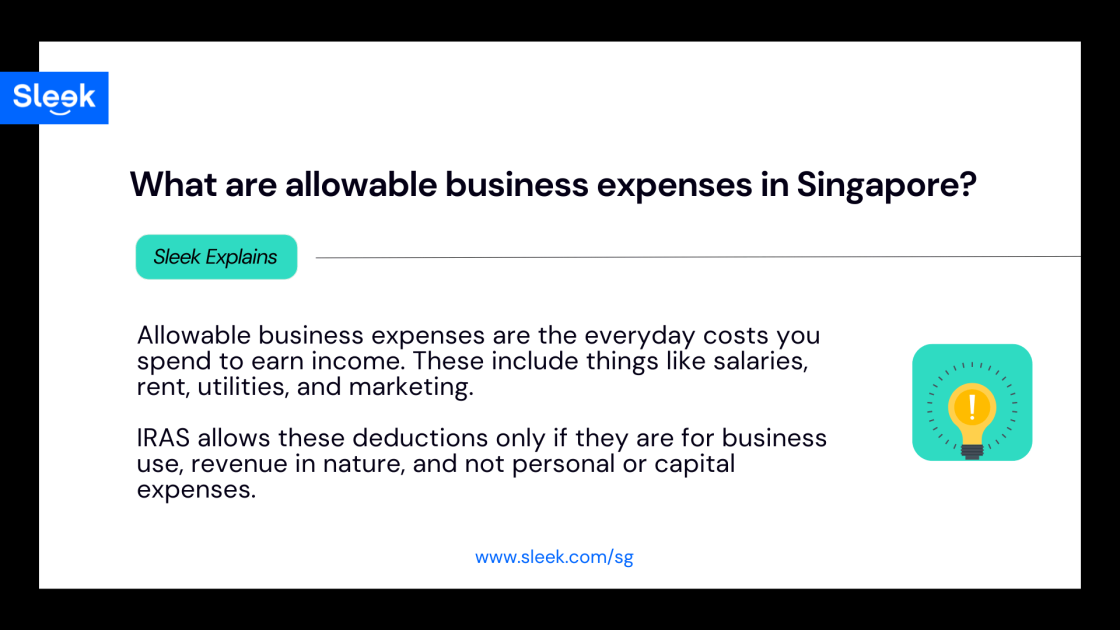 Sleek

What are allowable business expenses in Singapore?

Sleek Explains

Allowable business expenses are the everyday costs you spend to earn income. These include things like salaries, rent, utilities, and marketing.

IRAS allows these deductions only if they are for business use, revenue in nature, and not personal or capital expenses.

!

www.sleek.com/sg